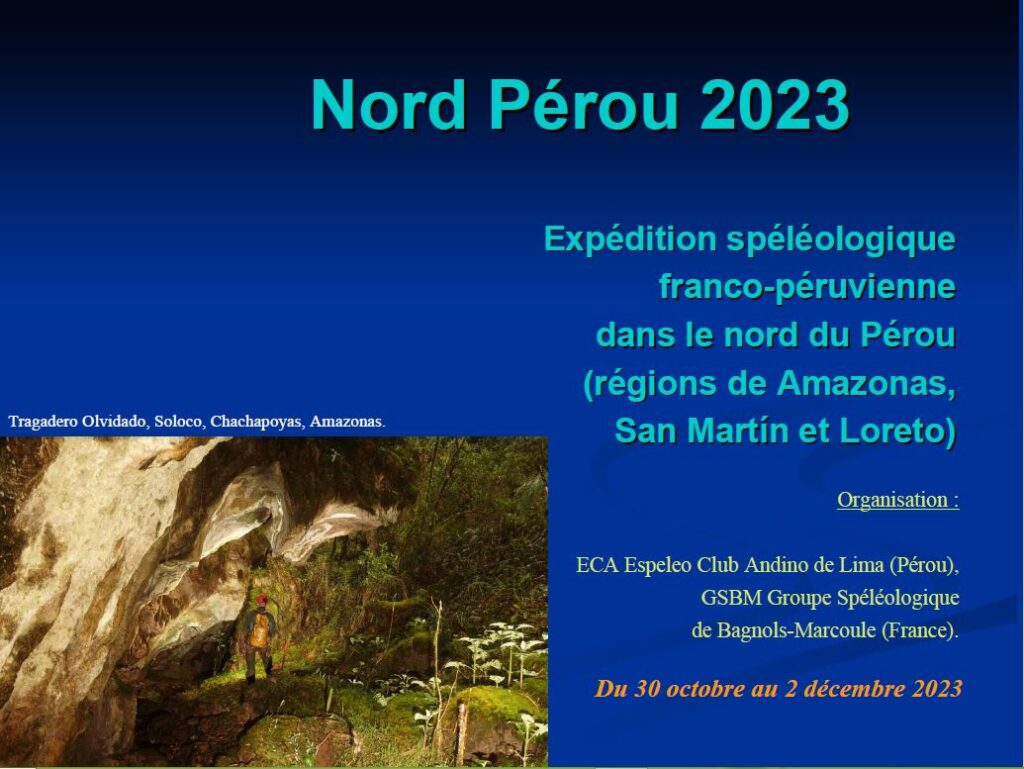 Nord Pérou 2023

Expédition spéléologique franco-péruvienne dans le nord du Pérou (régions de Amazonas, San Martín et Loreto)

Tragadero Olvidado, Soloco, Chachapoyas, Amazonas.

Organisation :

ECA Espeleo Club Andino de Lima (Pérou), GSBM Groupe Spéléologique de Bagnols-Marcoule (France).

Du 30 octobre au 2 décembre 2023